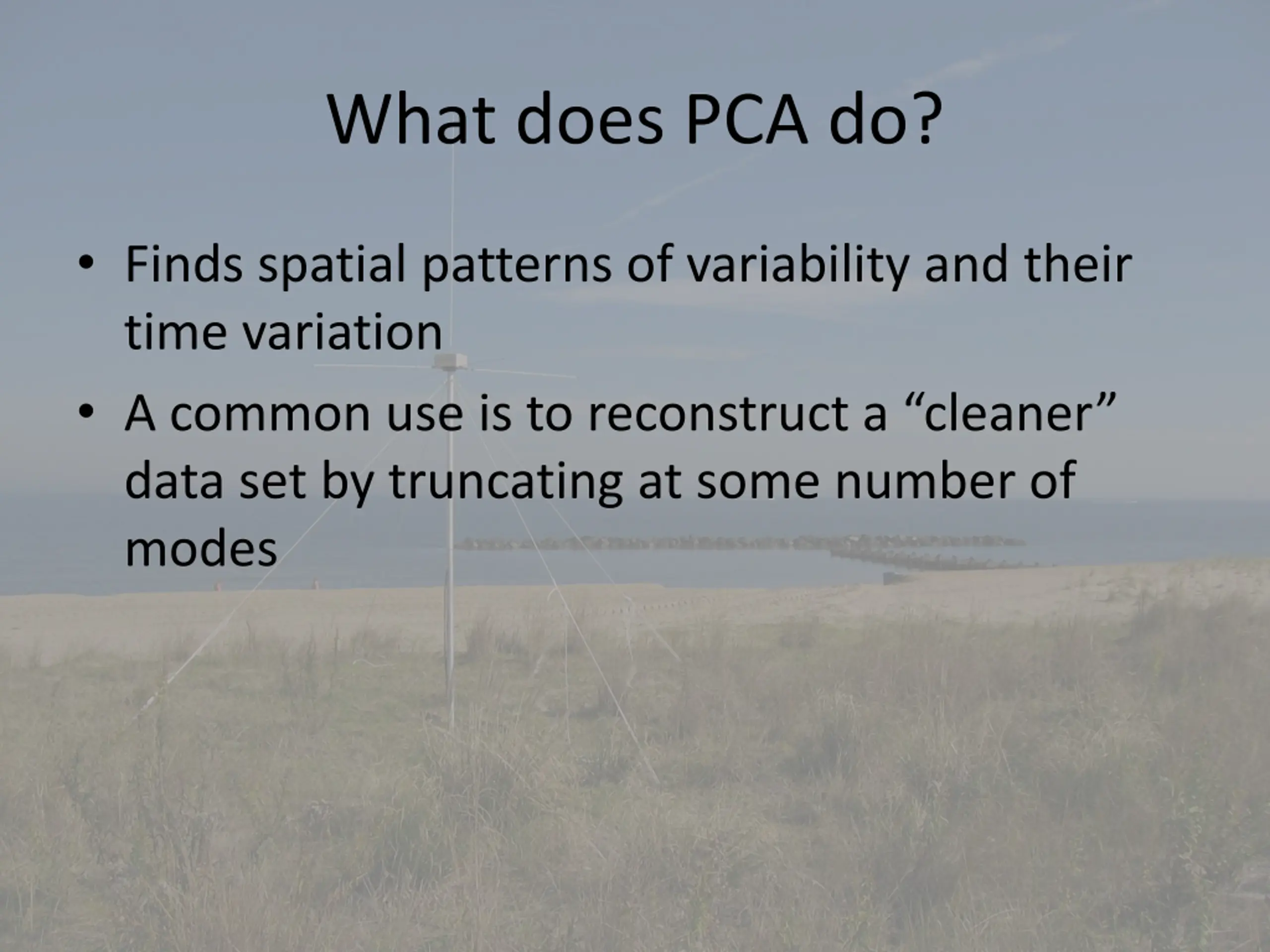 What does PCA do?

• Finds spatial patterns of variability and their time variation

• A common use is to reconstruct a “cleaner” data set by truncating at some number of modes